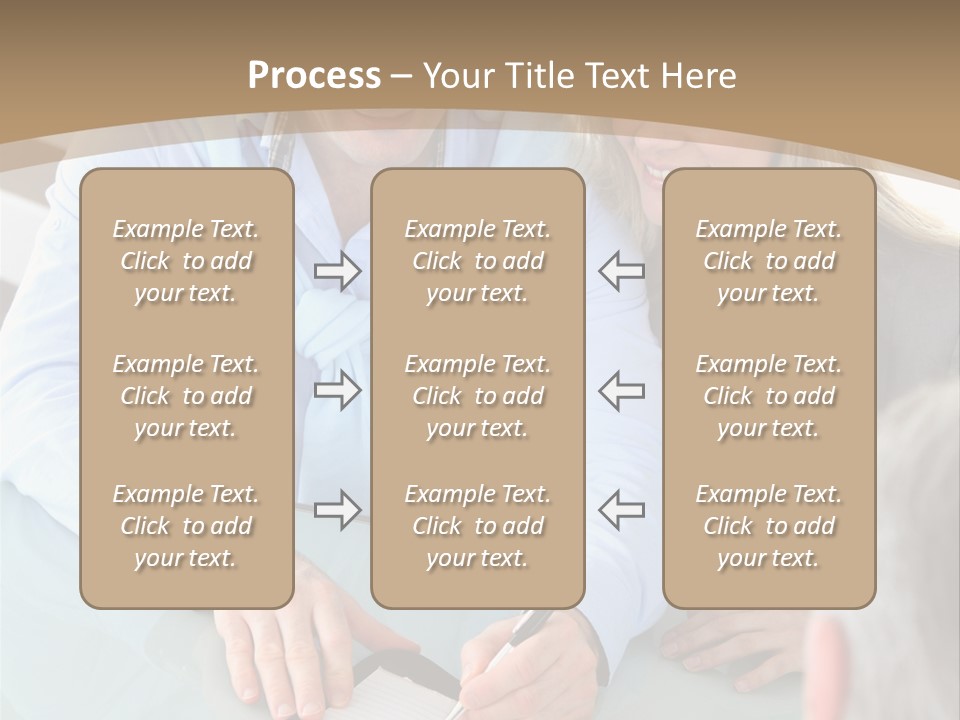 Process – Your Title Text Here

Example Text. Click to add your text.

Example Text. Click to add your text.

Example Text. Click to add your text.

Example Text. Click to add your text.

Example Text. Click to add your text.

Example Text. Click to add your text.

Example Text. Click to add your text.

Example Text. Click to add your text.

Example Text. Click to add your text.